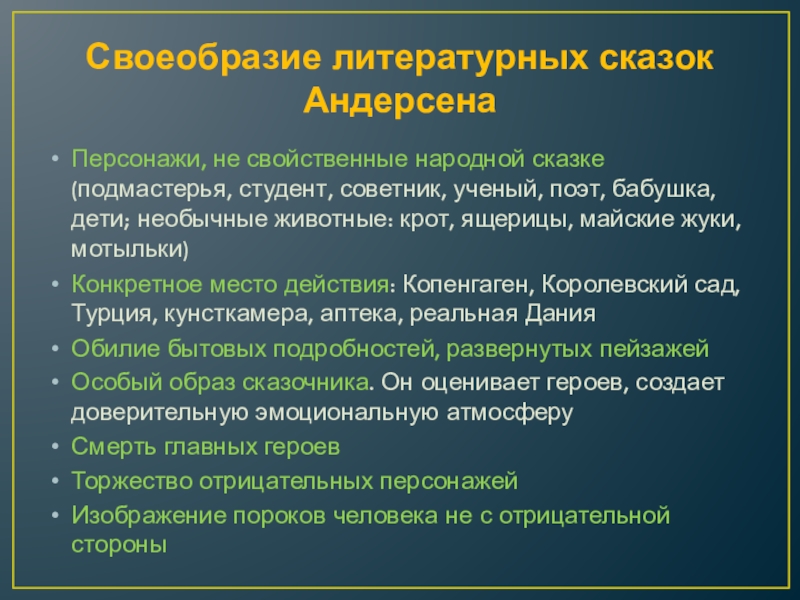 Своеобразие литературных сказок Андерсена

• Персонажи, не свойственные народной сказке (подмастерья, студент, советник, ученый, поэт, бабушка, дети; необычные животные: крот, ящерицы, майские жуки, мотыльки)
• Конкретное место действия: Копенгаген, Королевский сад, Турция, кунсткамера, аптека, реальная Дания
• Обилие бытовых подробностей, развернутых пейзажей
• Особый образ сказочника. Он оценивает героев, создает доверительную эмоциональную атмосферу
• Смерть главных героев
• Торжество отрицательных персонажей
• Изображение пороков человека не с отрицательной стороны